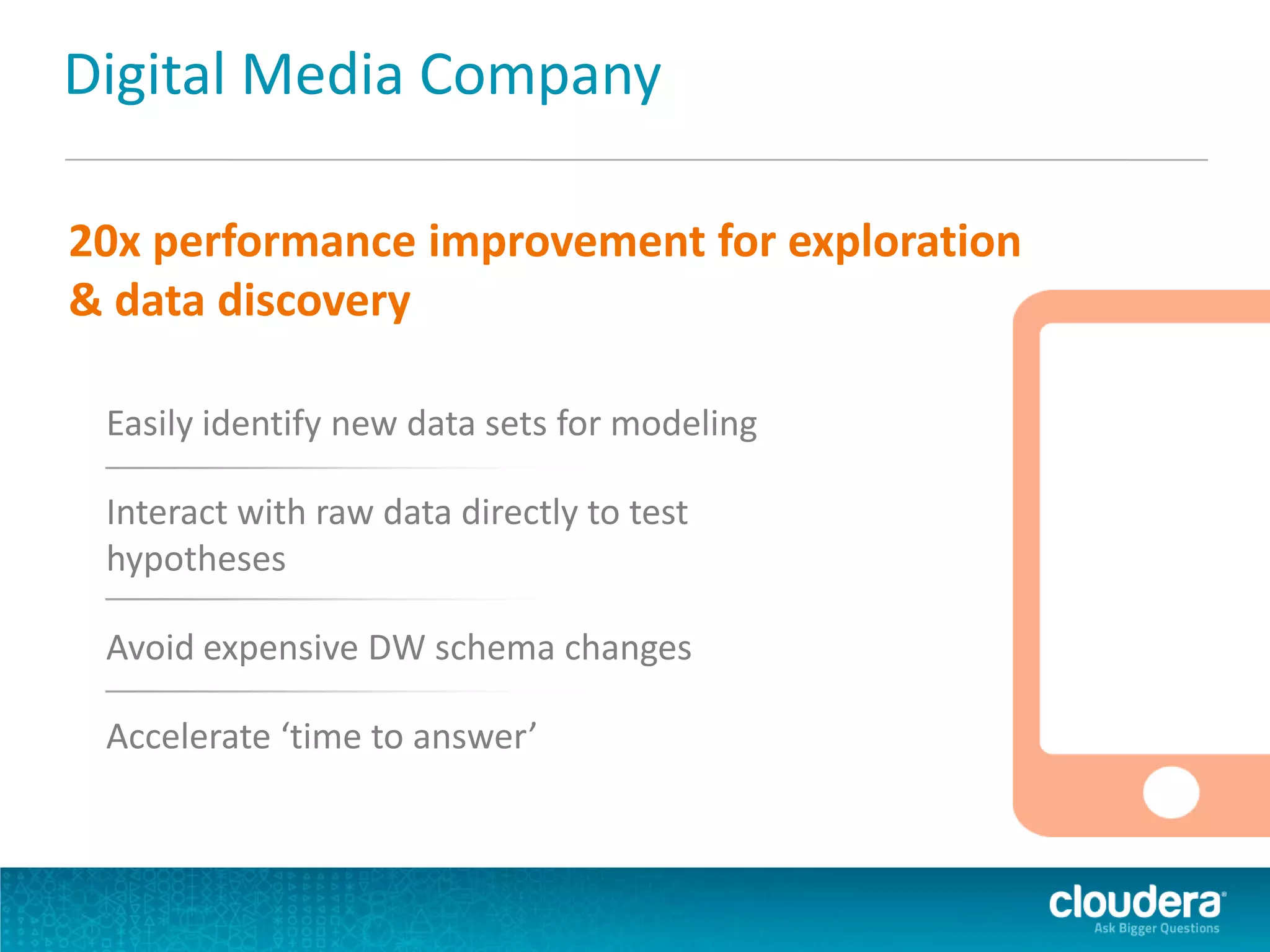 Digital Media Company

20x performance improvement for exploration & data discovery

Easily identify new data sets for modeling

Interact with raw data directly to test hypotheses

Avoid expensive DW schema changes

Accelerate ‘time to answer’

cloudera
Ask Bigger Questions